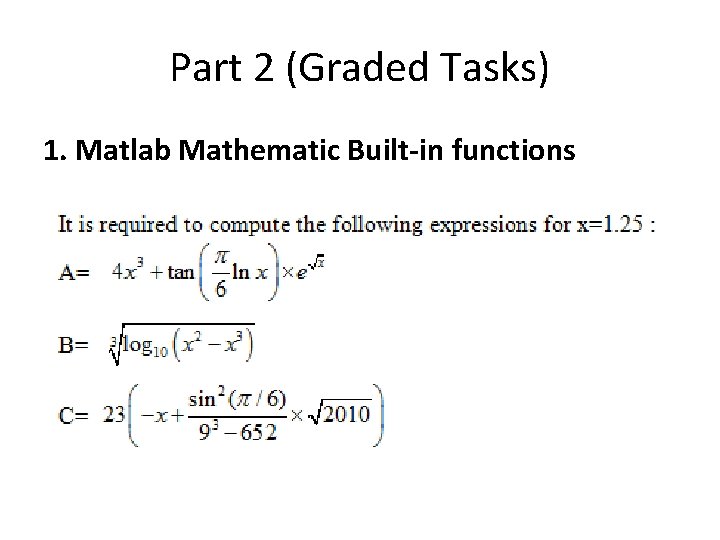 Part 2 (Graded Tasks)

1. Matlab Mathematic Built-in functions

It is required to compute the following expressions for x=1.25 :

A= $4x^3 + \tan\left(\frac{\pi}{6}\ln x\right) \times e^{\sqrt{x}}$

B= $\sqrt[3]{\log_{10}\left(x^2 - x^3\right)}$

C= $23\left(-x + \frac{\sin^2(\pi/6)}{9^3 - 652} \times \sqrt{2010}\right)$